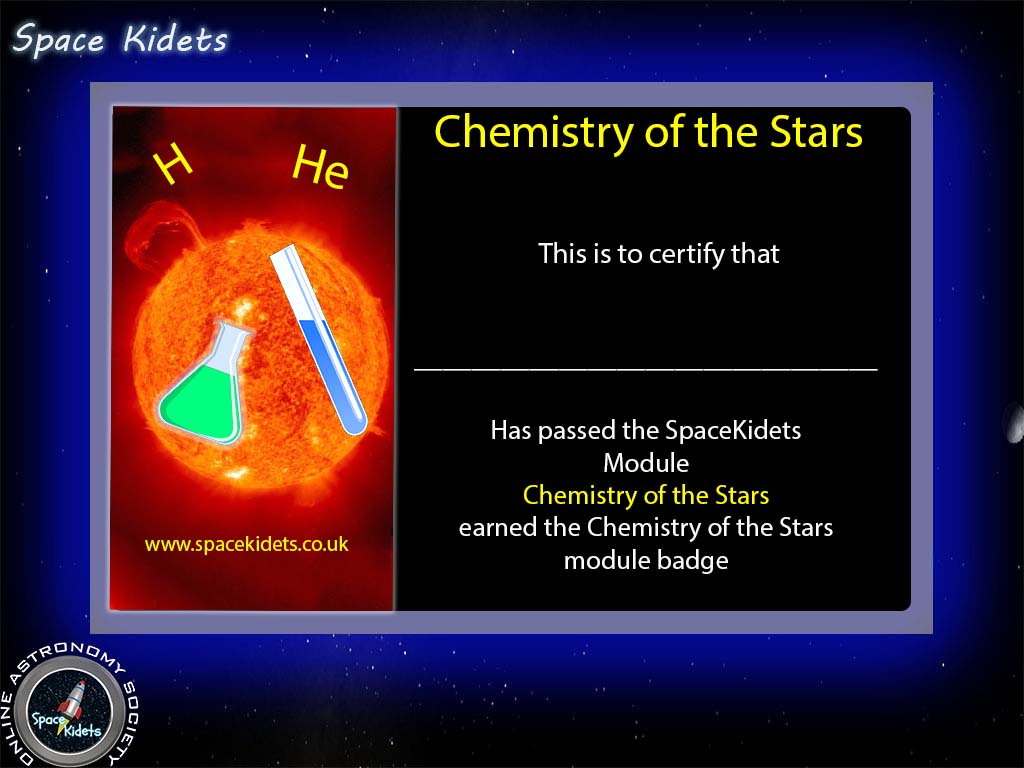 Space Kidets

H He

www.spacekidets.co.uk

Chemistry of the Stars

This is to certify that

____

Has passed the SpaceKidets Module Chemistry of the Stars earned the Chemistry of the Stars module badge

ONLINE ASTRONOMY SOCIETY
Space Kidets